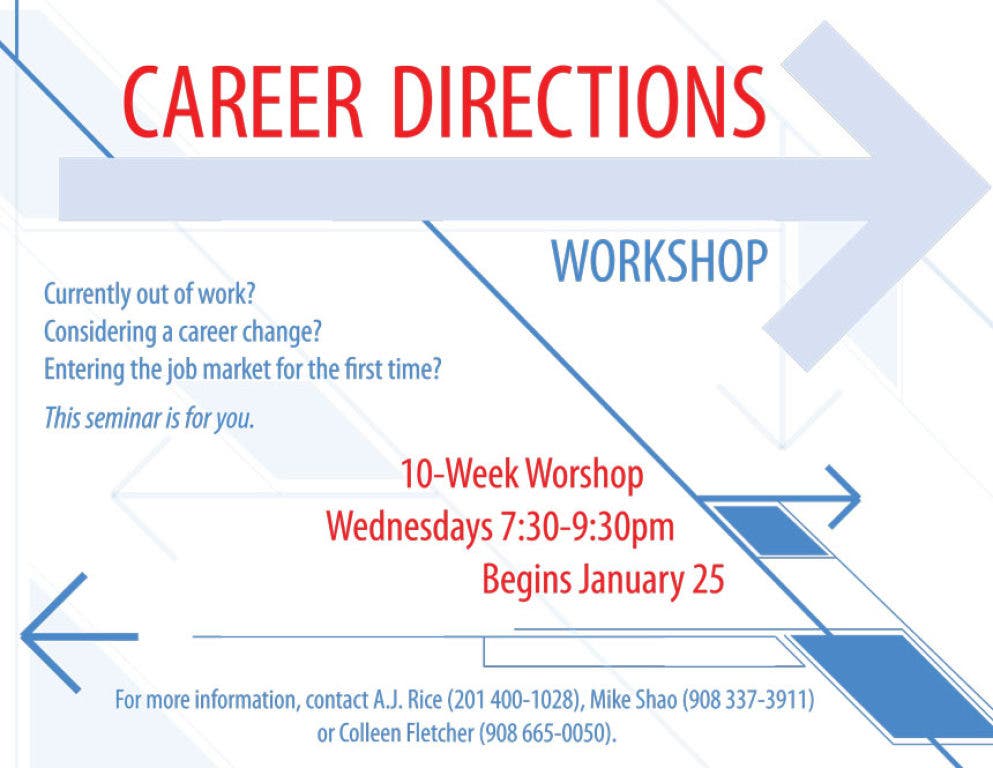 CAREER DIRECTIONS

WORKSHOP

Currently out of work?
Considering a career change?
Entering the job market for the first time?

This seminar is for you.

10-Week Worshop
Wednesdays 7:30-9:30pm
Begins January 25

For more information, contact A.J. Rice (201 400-1028), Mike Shao (908 337-3911) or Colleen Fletcher (908 665-0050).